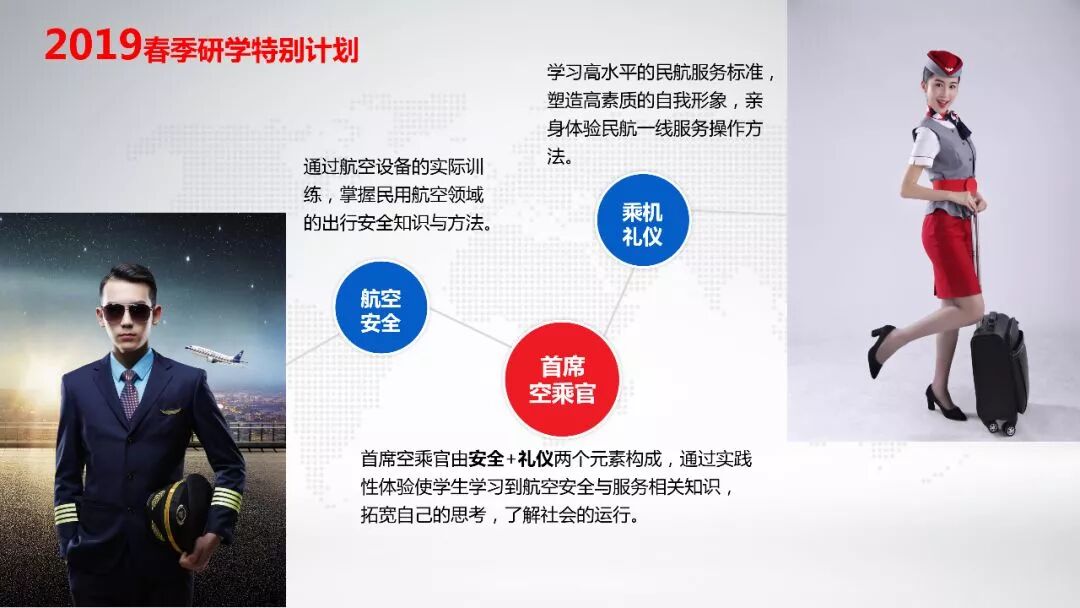 2019春季研学特别计划

学习高水平的民航服务标准，塑造高素质的自我形象，亲身体验民航一线服务操作方法。

通过航空设备的实际训练，掌握民用航空领域的出行安全知识与方法。

乘机礼仪

航空安全

首席空乘官

首席空乘官由安全+礼仪两个元素构成，通过实践性体验使学生学习到航空安全与服务相关知识，拓宽自己的思考，了解社会的运行。